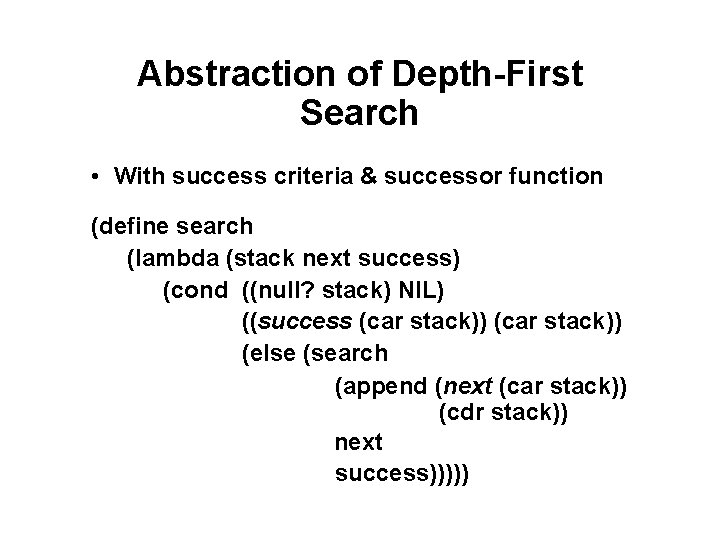 Abstraction of Depth-First Search

• With success criteria & successor function

(define search
  (lambda (stack next success)
    (cond ((null? stack) NIL)
          ((success (car stack)) (car stack))
          (else (search
                  (append (next (car stack))
                          (cdr stack))
                  next
                  success)))))